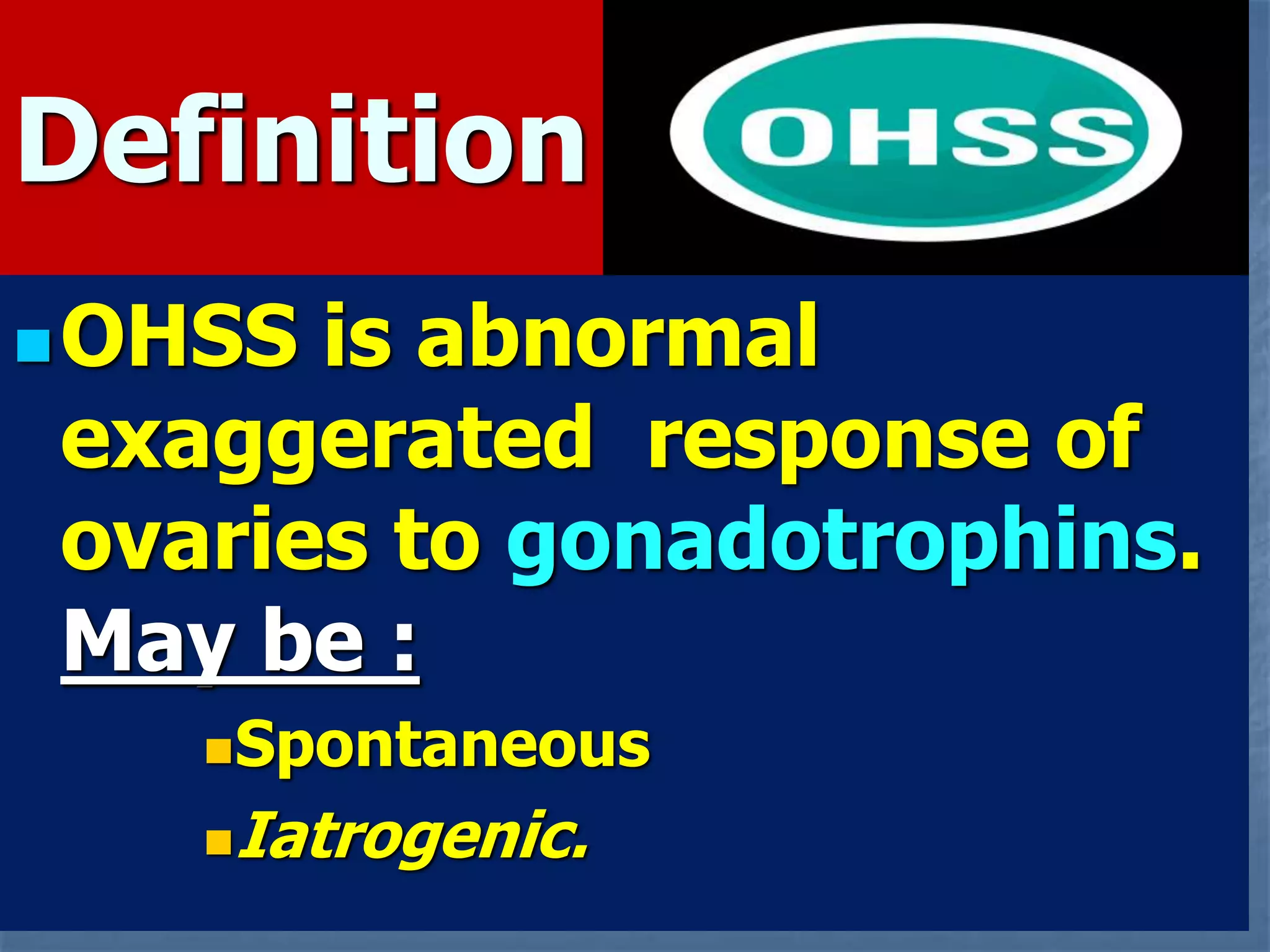 Definition

OHSS

OHSS is abnormal exaggerated response of ovaries to gonadotrophins. May be :

Spontaneous

Iatrogenic.